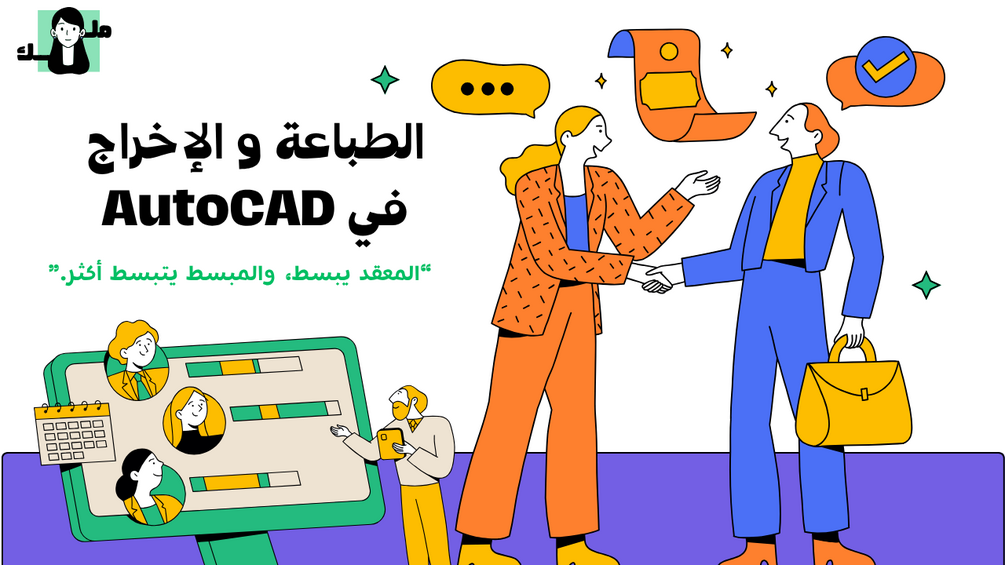 ملك

الطباعة و الإخراج في AutoCAD

"المعقد يبسط، والمبسط يتبسط أكثر."